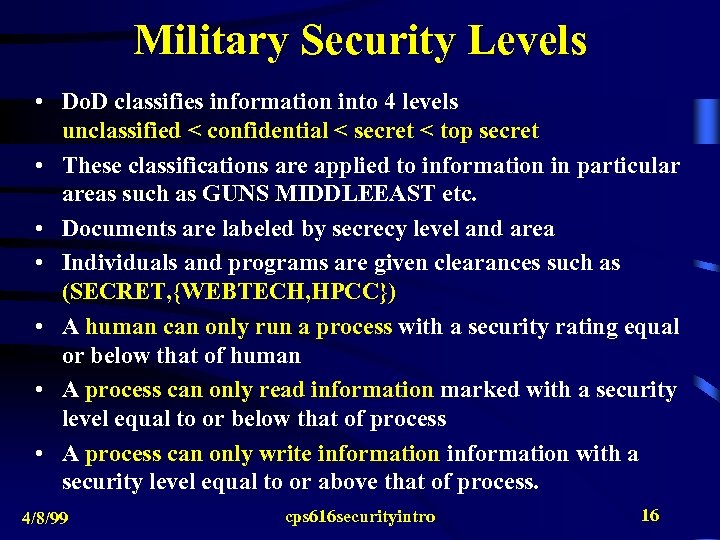 Military Security Levels

• DoD classifies information into 4 levels
unclassified < confidential < secret < top secret

• These classifications are applied to information in particular areas such as GUNS MIDDLEEAST etc.

• Documents are labeled by secrecy level and area

• Individuals and programs are given clearances such as (SECRET,{WEBTECH,HPCC})

• A human can only run a process with a security rating equal or below that of human

• A process can only read information marked with a security level equal to or below that of process

• A process can only write information information with a security level equal to or above that of process.

4/8/99 cps616securityintro 16